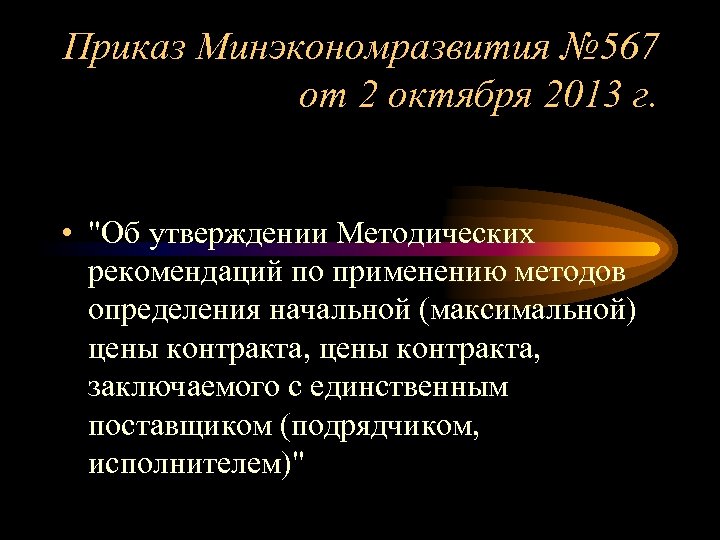 Приказ Минэкономразвития №567 от 2 октября 2013 г.

• "Об утверждении Методических рекомендаций по применению методов определения начальной (максимальной) цены контракта, цены контракта, заключаемого с единственным поставщиком (подрядчиком, исполнителем)"